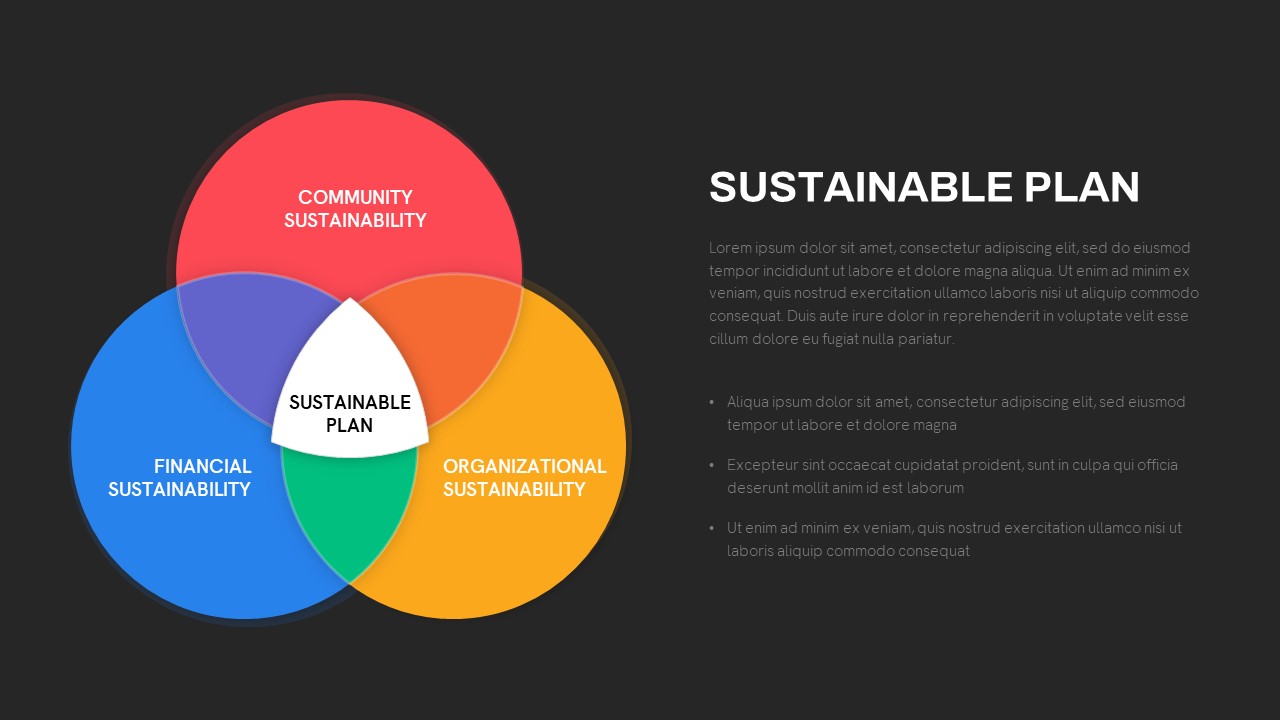 COMMUNITY SUSTAINABILITY

SUSTAINABLE PLAN

FINANCIAL SUSTAINABILITY

ORGANIZATIONAL SUSTAINABILITY

SUSTAINABLE PLAN

Lorem ipsum dolor sit amet, consectetur adipiscing elit, sed do eiusmod tempor incididunt ut labore et dolore magna aliqua. Ut enim ad minim ex veniam, quis nostrud exercitation ullamco laboris nisi ut aliquip commodo consequat. Duis aute irure dolor in reprehenderit in voluptate velit esse cillum dolore eu fugiat nulla pariatur.

• Aliqua ipsum dolor sit amet, consectetur adipiscing elit, sed eiusmod tempor ut labore et dolore magna

• Excepteur sint occaecat cupidatat proident, sunt in culpa qui officia deserunt mollit anim id est laborum

• Ut enim ad minim ex veniam, quis nostrud exercitation ullamco nisi ut laboris aliquip commodo consequat